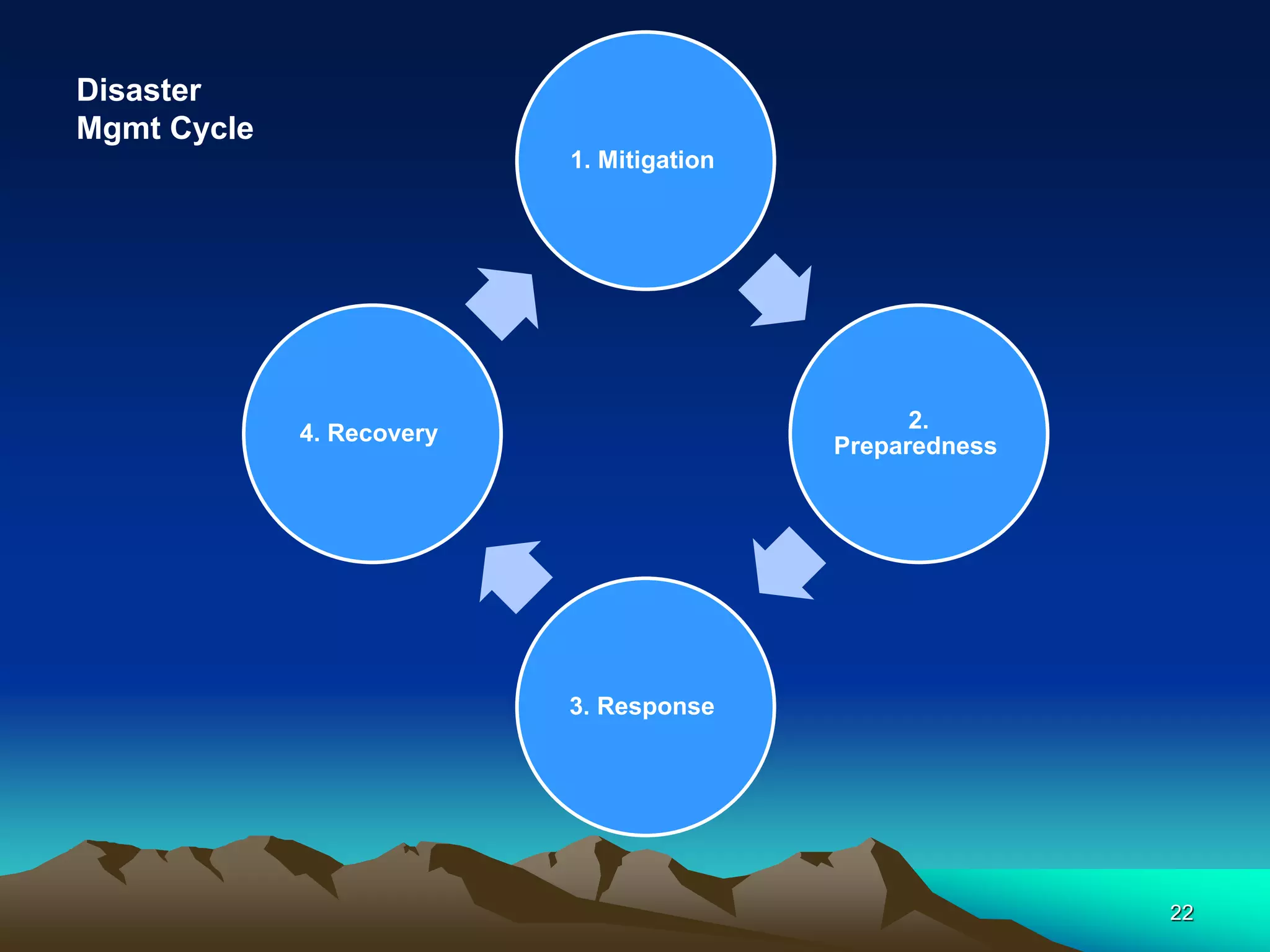 Disaster
Mgmt Cycle

1. Mitigation

2.
Preparedness

3. Response

4. Recovery

22